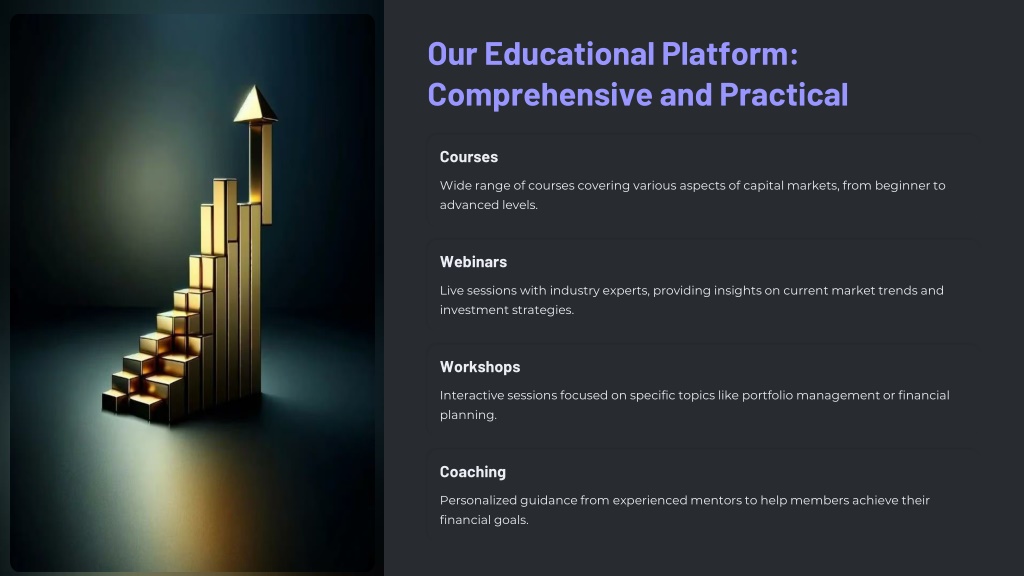 Our Educational Platform: Comprehensive and Practical

Courses

Wide range of courses covering various aspects of capital markets, from beginner to advanced levels.

Webinars

Live sessions with industry experts, providing insights on current market trends and investment strategies.

Workshops

Interactive sessions focused on specific topics like portfolio management or financial planning.

Coaching

Personalized guidance from experienced mentors to help members achieve their financial goals.